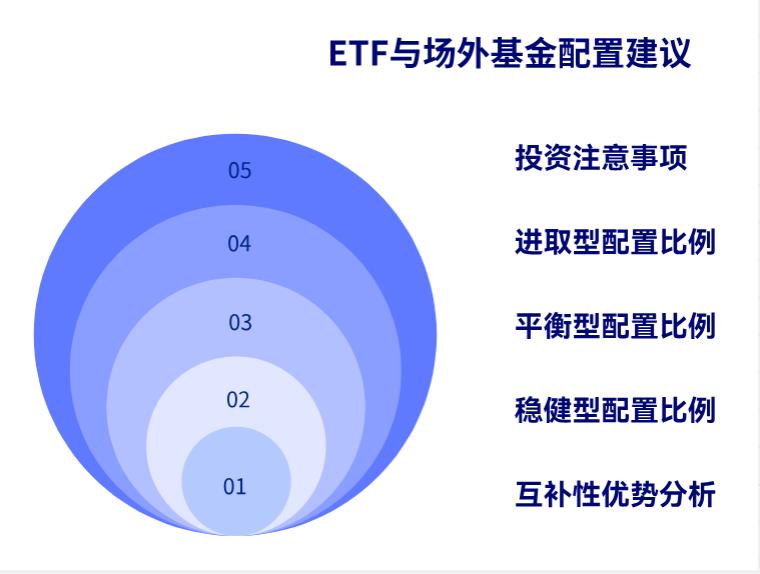 ETF与场外基金配置建议

05
04
03
02
01

投资注意事项
进取型配置比例
平衡型配置比例
稳健型配置比例
互补性优势分析